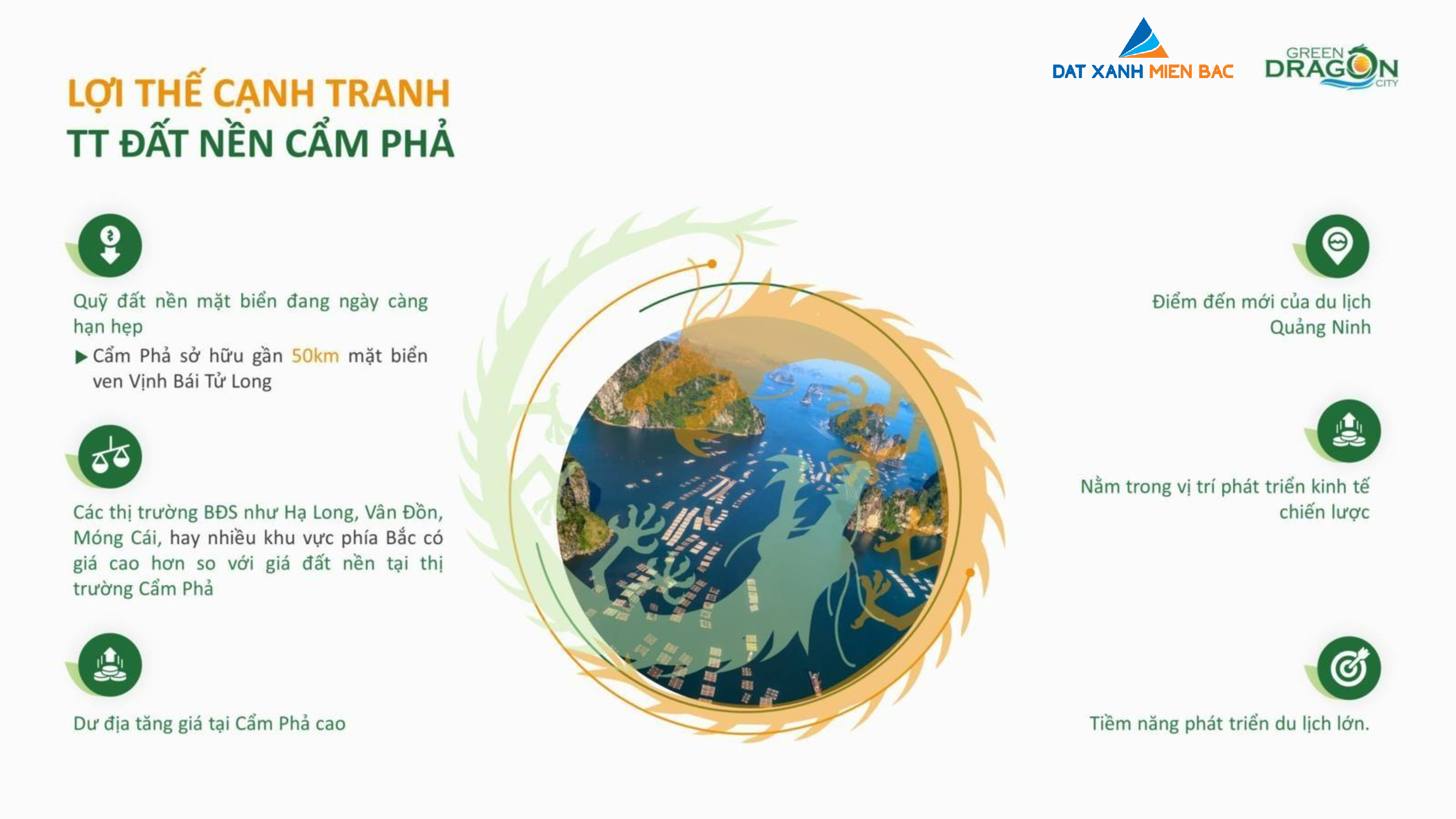 DAT XANH MIEN BAC

GREEN DRAGON CITY

LỢI THẾ CẠNH TRANH
TT ĐẤT NỀN CẨM PHẢ

Quỹ đất nền mặt biển đang ngày càng hạn hẹp

▶ Cẩm Phả sở hữu gần 50km mặt biển ven Vịnh Bái Tử Long

Các thị trường BĐS như Hạ Long, Vân Đồn, Móng Cái, hay nhiều khu vực phía Bắc có giá cao hơn so với giá đất nền tại thị trường Cẩm Phả

Dư địa tăng giá tại Cẩm Phả cao

Điểm đến mới của du lịch Quảng Ninh

Nằm trong vị trí phát triển kinh tế chiến lược

Tiềm năng phát triển du lịch lớn.